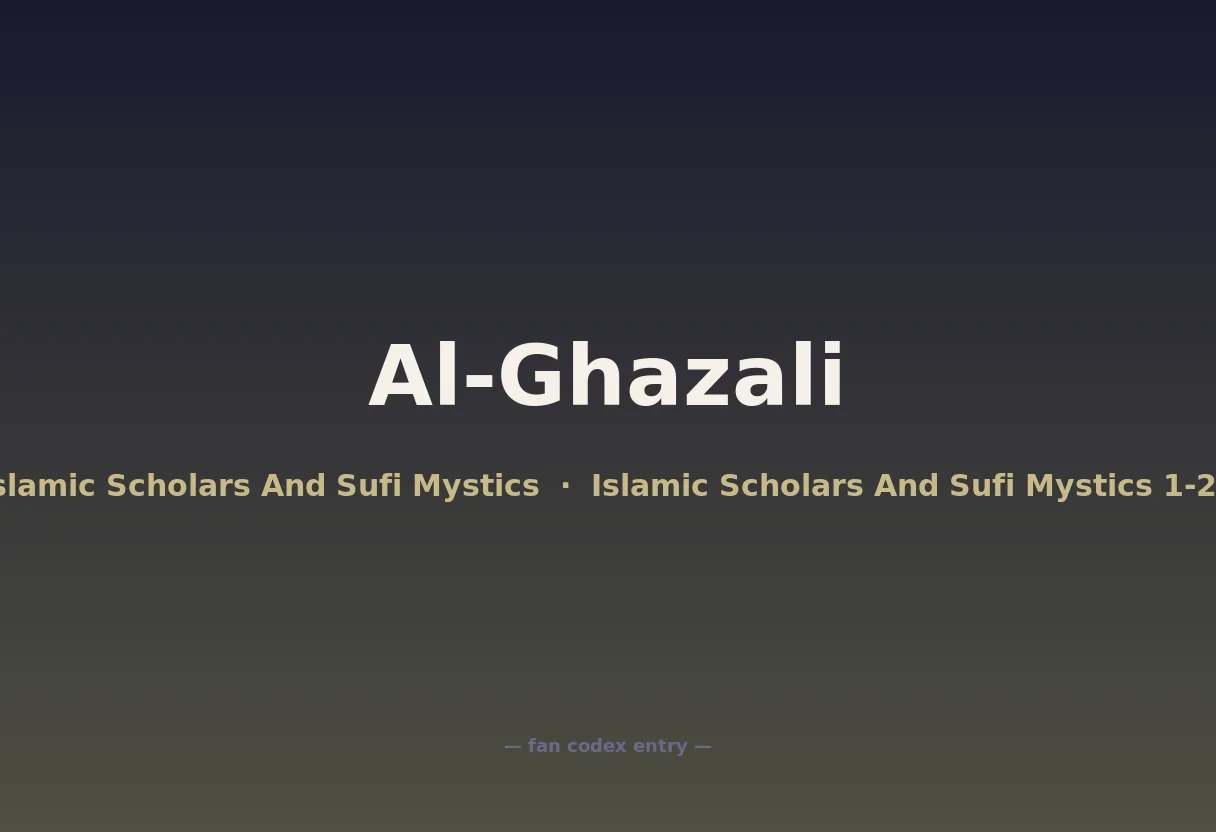 Al-Ghazali

slamic Scholars And Sufi Mystics · Islamic Scholars And Sufi Mystics 1-2

— fan codex entry —